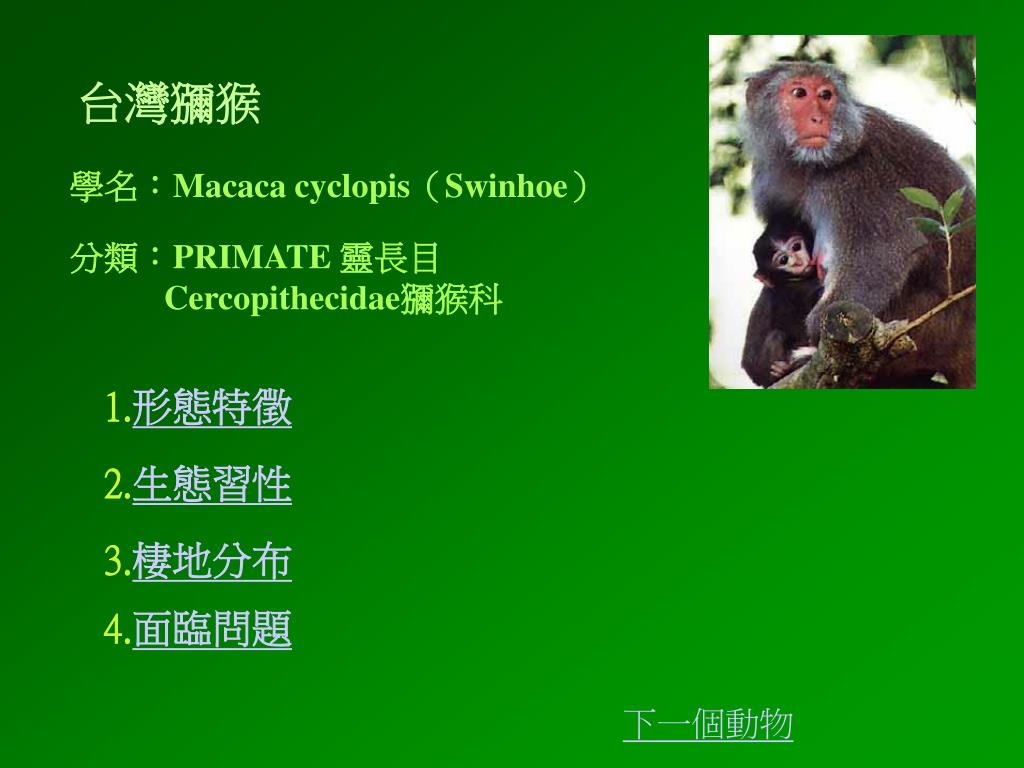 台灣獼猴

學名：Macaca cyclopis（Swinhoe）

分類：PRIMATE 靈長目
Cercopithecidae獼猴科

1.形態特徵

2.生態習性

3.棲地分布

4.面臨問題

下一個動物